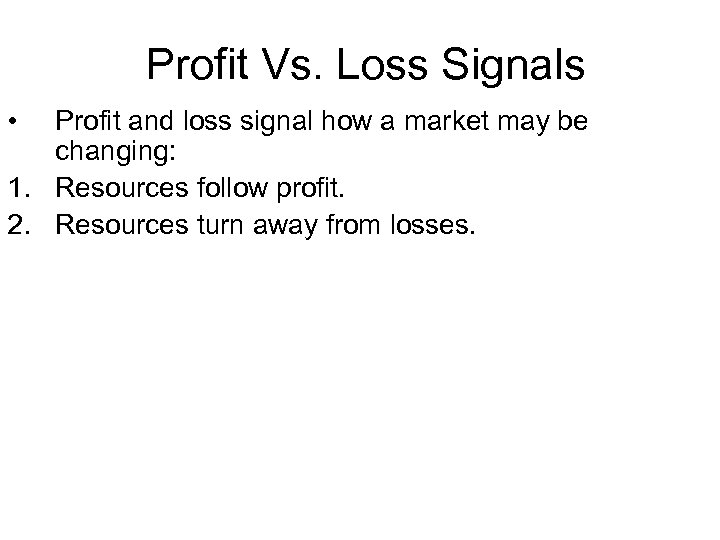 Profit Vs. Loss Signals

• Profit and loss signal how a market may be changing:

1. Resources follow profit.
2. Resources turn away from losses.